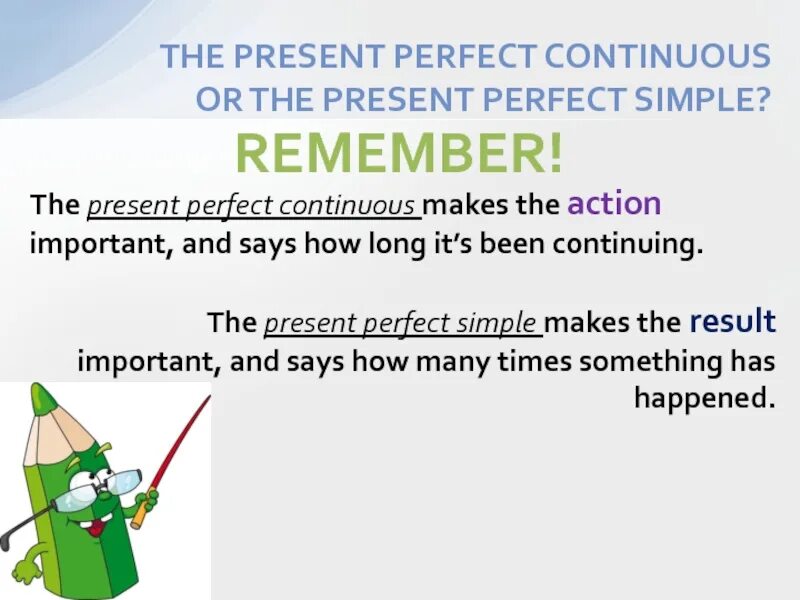 THE PRESENT PERFECT CONTINUOUS OR THE PRESENT PERFECT SIMPLE?

REMEMBER!

The present perfect continuous makes the action important, and says how long it's been continuing.

The present perfect simple makes the result important, and says how many times something has happened.